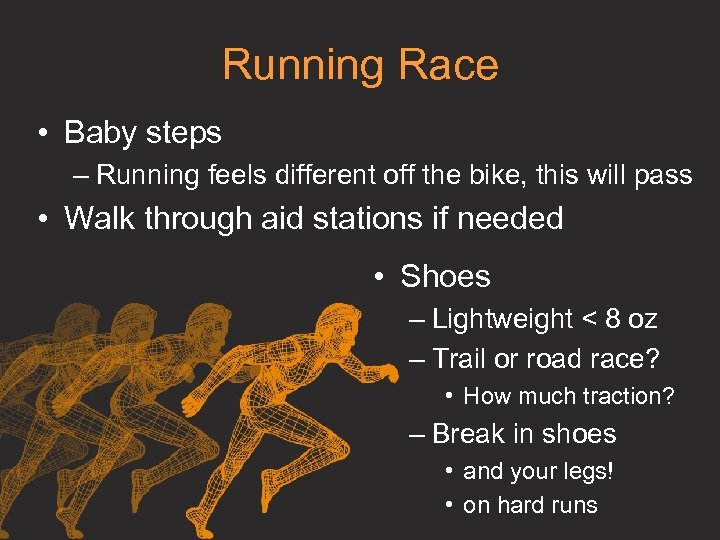 Running Race

• Baby steps
– Running feels different off the bike, this will pass
• Walk through aid stations if needed

• Shoes
– Lightweight < 8 oz
– Trail or road race?
• How much traction?
– Break in shoes
• and your legs!
• on hard runs